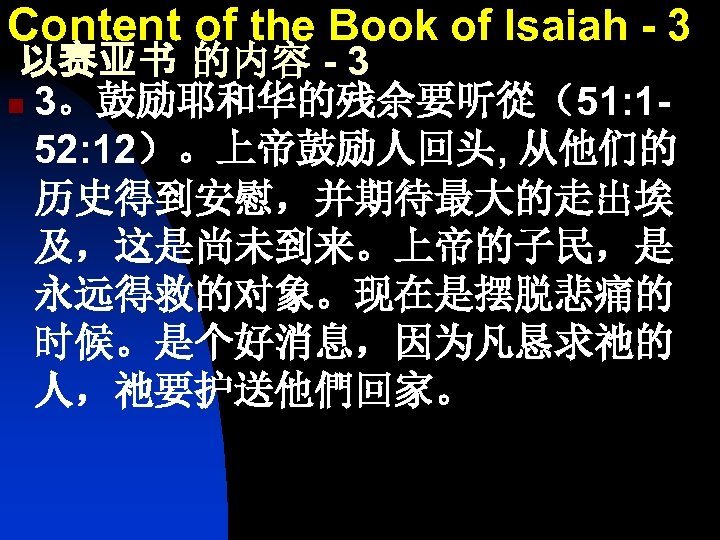 Content of the Book of Isaiah - 3
以赛亚书 的内容 - 3

3。鼓励耶和华的残余要听從（51:1-52:12）。上帝鼓励人回头, 从他们的历史得到安慰，并期待最大的走出埃及，这是尚未到来。上帝的子民，是永远得救的对象。现在是摆脱悲痛的时候。是个好消息，因为凡恳求祂的人，祂要护送他們回家。